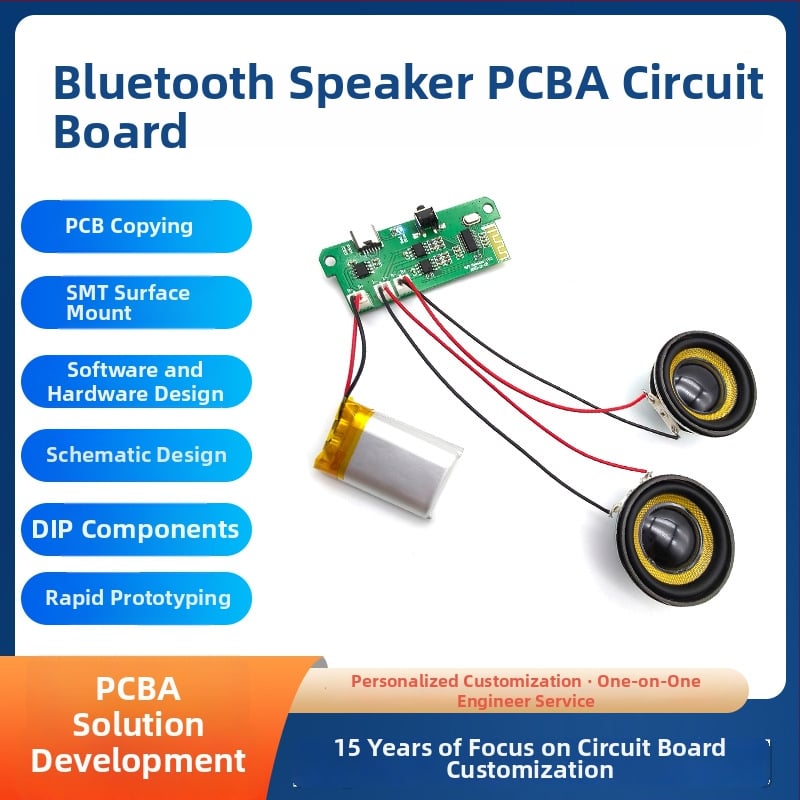 Bluetooth Speaker PCBA Circuit Board

PCB Copying

SMT Surface Mount

Software and Hardware Design

Schematic Design

DIP Components

Rapid Prototyping

PCBA Solution Development

Personalized Customization · One-on-One Engineer Service

15 Years of Focus on Circuit Board Customization